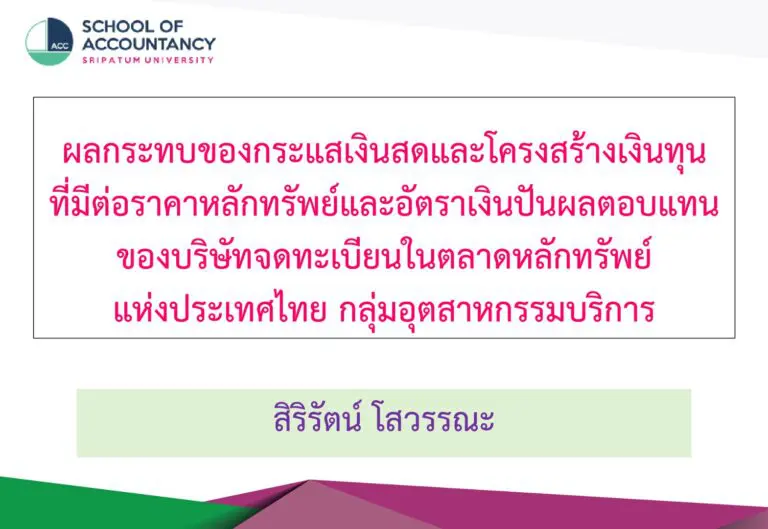 ACC
SCHOOL OF ACCOUNTANCY
SRIPATUM UNIVERSITY

ผลกระทบของกระแสเงินสดและโครงสร้างเงินทุน
ที่มีต่อราคาหลักทรัพย์และอัตราเงินปันผลตอบแทน
ของบริษัทจดทะเบียนในตลาดหลักทรัพย์
แห่งประเทศไทย กลุ่มอุตสาหกรรมบริการ

สิริรัตน์ โสวรรณะ